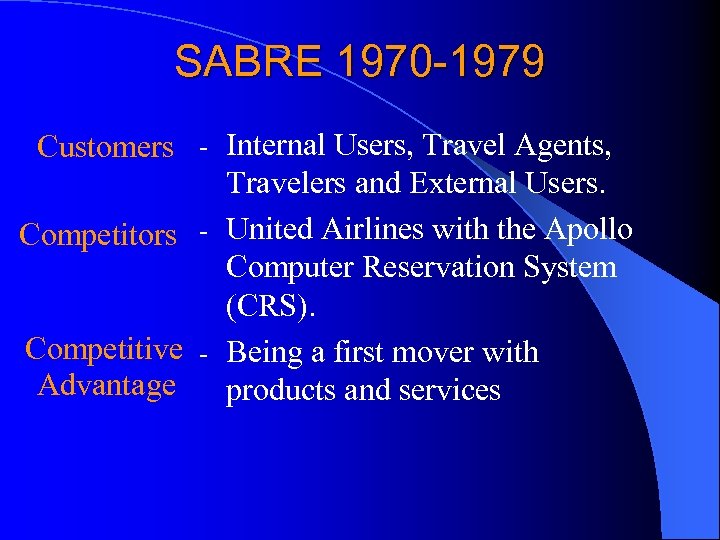 SABRE 1970-1979

Customers - Internal Users, Travel Agents, Travelers and External Users.

Competitors - United Airlines with the Apollo Computer Reservation System (CRS).

Competitive Advantage - Being a first mover with products and services